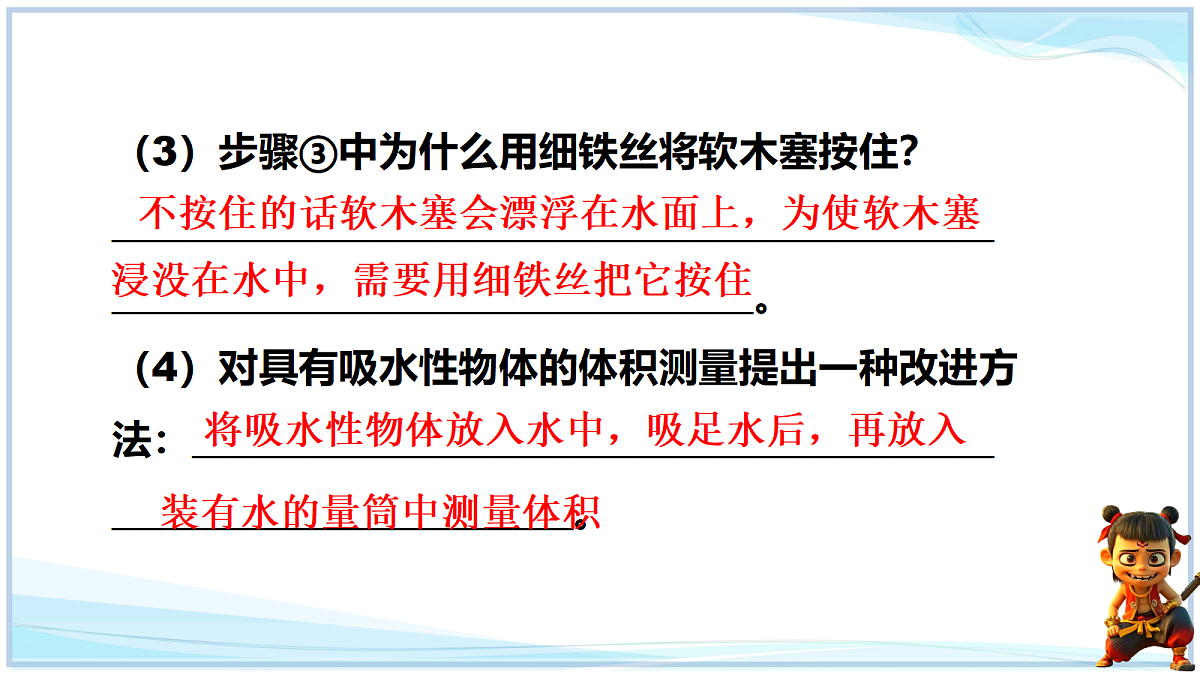 （3）步骤③中为什么用细铁丝将软木塞按住？

不按住的话软木塞会漂浮在水面上，为使软木塞浸没在水中，需要用细铁丝把它按住。

（4）对具有吸水性物体的体积测量提出一种改进方法：将吸水性物体放入水中，吸足水后，再放入装有水的量筒中测量体积。